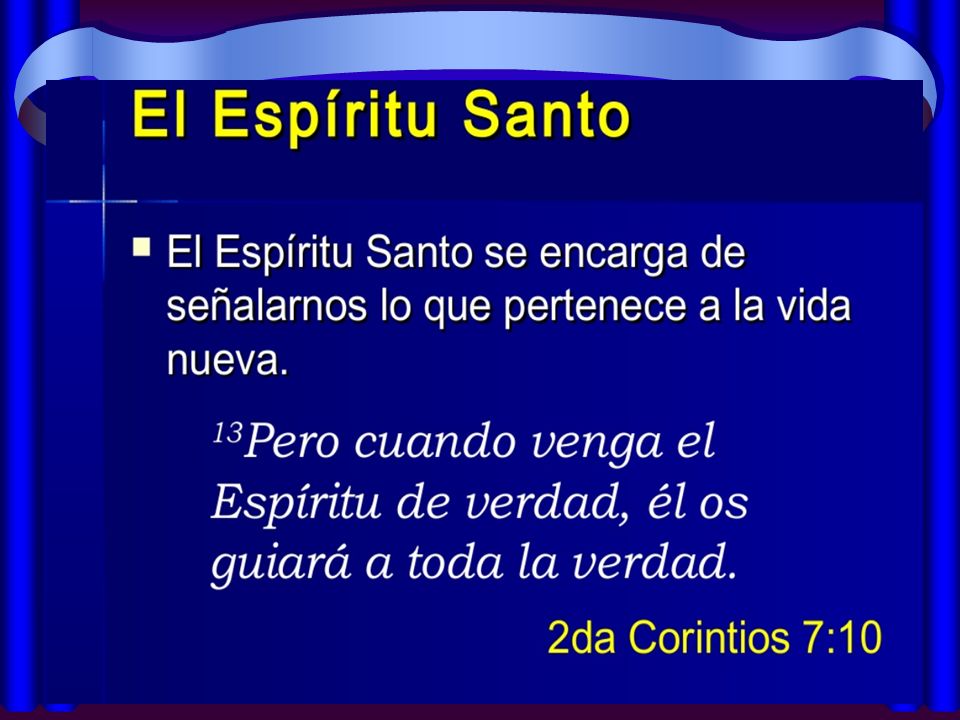 El Espíritu Santo

▪ El Espíritu Santo se encarga de señalarnos lo que pertenece a la vida nueva.

$^{13}$Pero cuando venga el Espíritu de verdad, él os guiará a toda la verdad.

2da Corintios 7:10